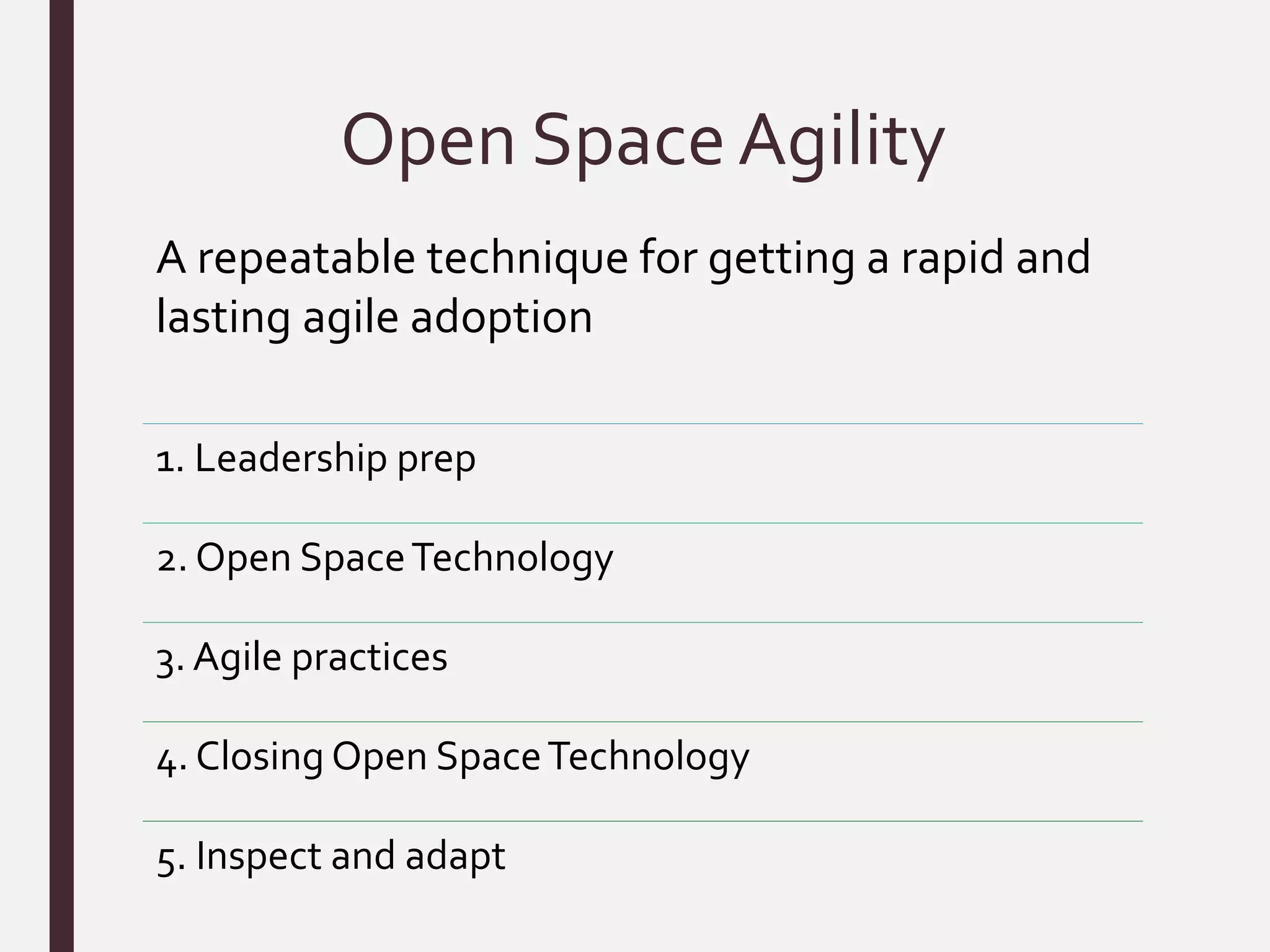 Open Space Agility

A repeatable technique for getting a rapid and lasting agile adoption

1. Leadership prep

2. Open Space Technology

3. Agile practices

4. Closing Open Space Technology

5. Inspect and adapt